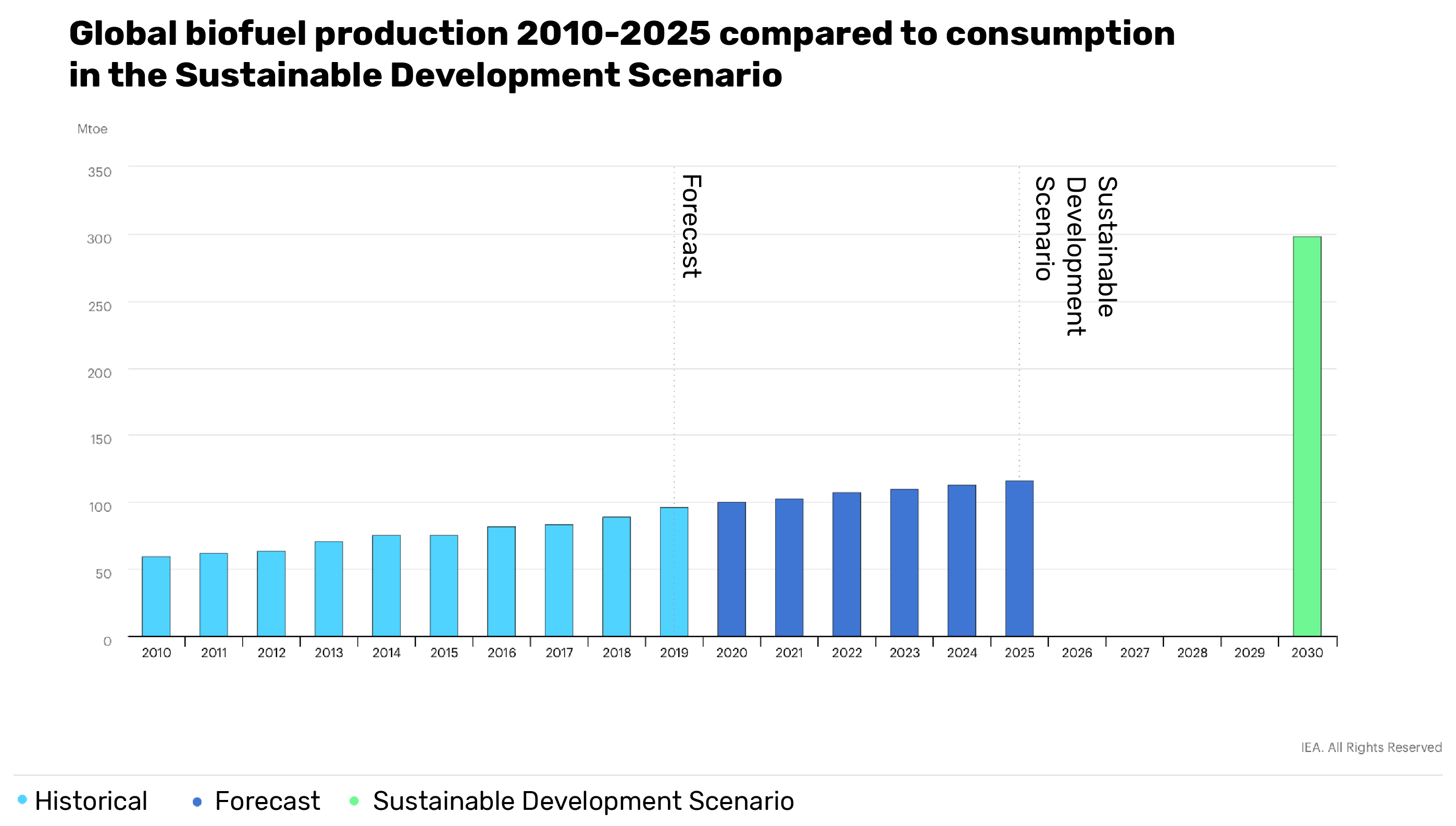 Global biofuel production 2010-2025 compared to consumption in the Sustainable Development Scenario

Mtoe

350
300
250
200
150
100
50
0

Forecast

Sustainable Development Scenario

2010 2011 2012 2013 2014 2015 2016 2017 2018 2019 2020 2021 2022 2023 2024 2025 2026 2027 2028 2029 2030

IEA. All Rights Reserved

Historical Forecast Sustainable Development Scenario